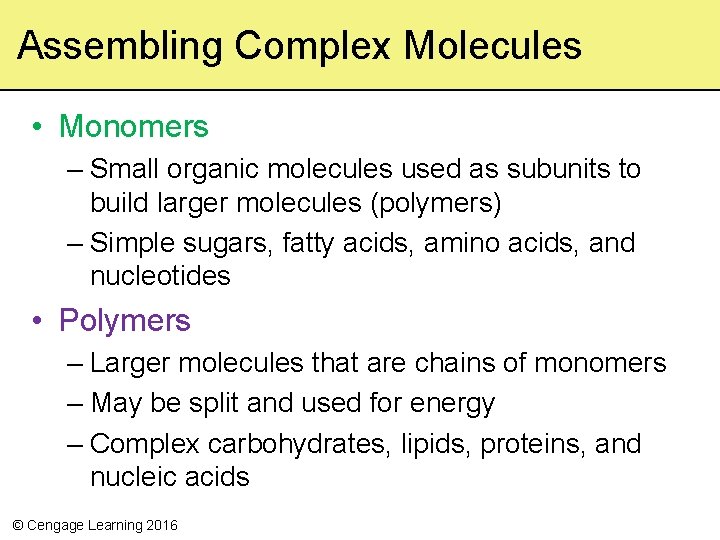 Assembling Complex Molecules

• Monomers
– Small organic molecules used as subunits to build larger molecules (polymers)
– Simple sugars, fatty acids, amino acids, and nucleotides

• Polymers
– Larger molecules that are chains of monomers
– May be split and used for energy
– Complex carbohydrates, lipids, proteins, and nucleic acids

© Cengage Learning 2016